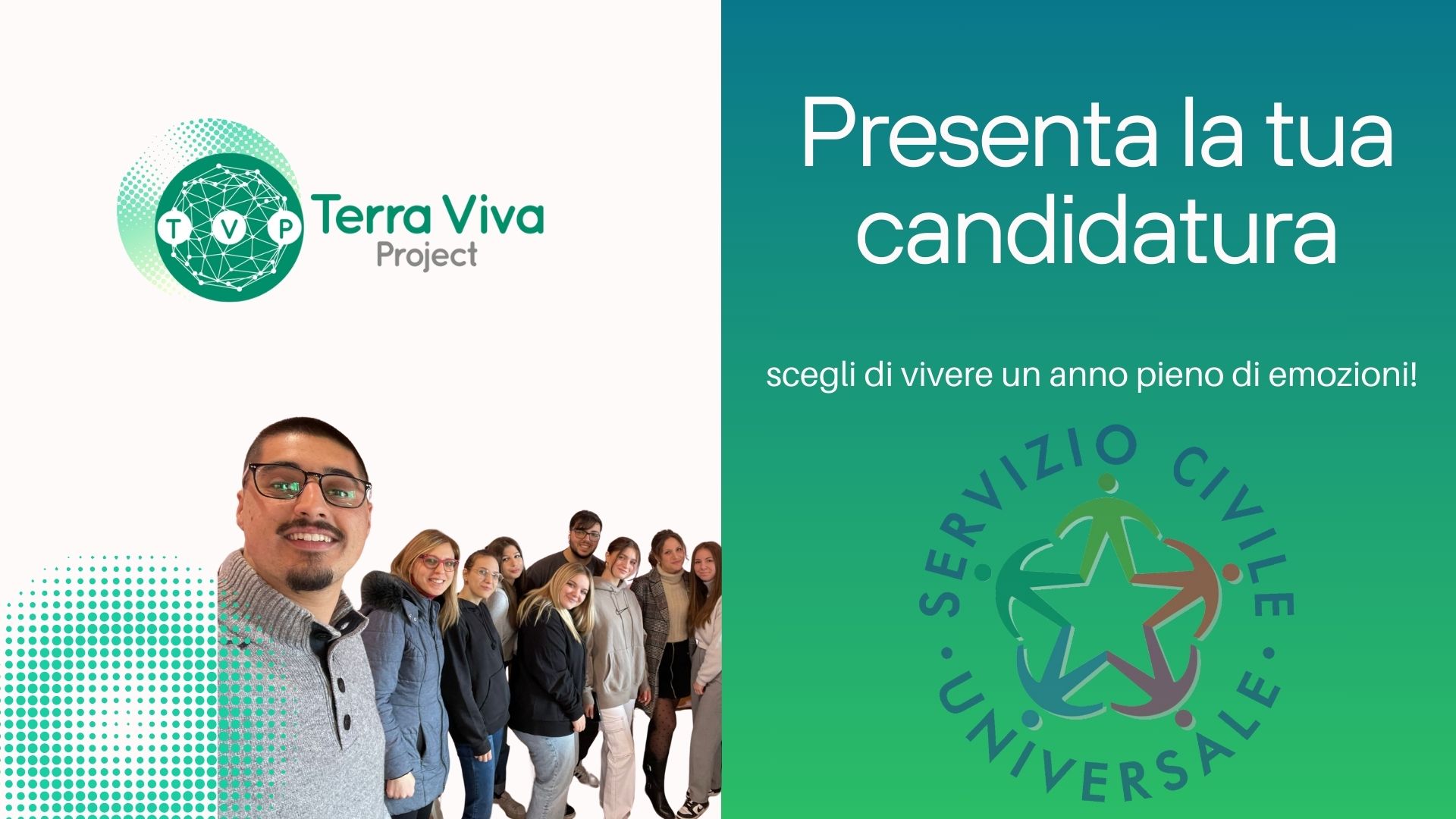 T V P Terra Viva Project

Presenta la tua candidatura

scegli di vivere un anno pieno di emozioni!

SERVIZIO CIVILE UNIVERSALE